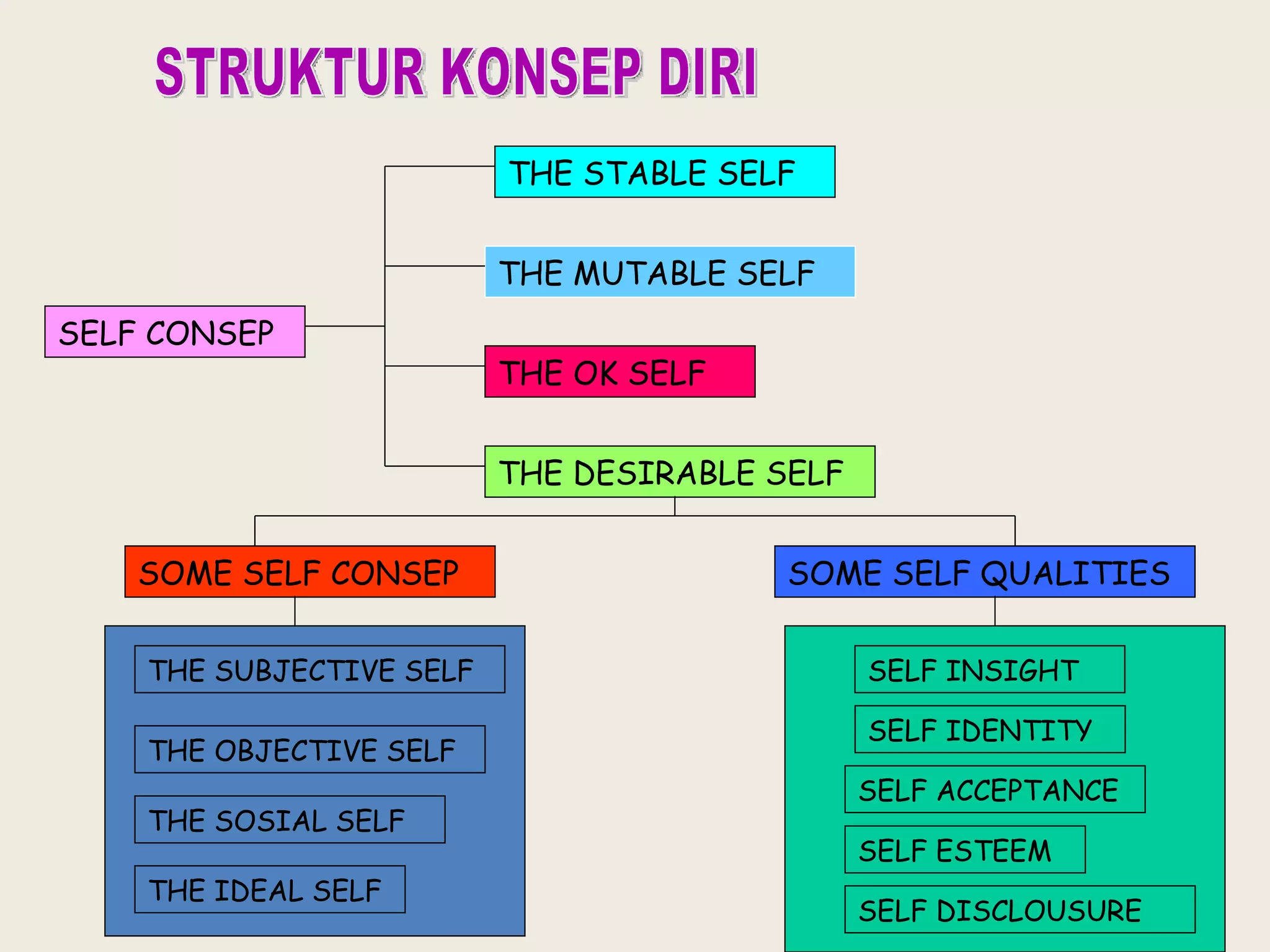 STRUKTUR KONSEP DIRI

SELF CONSEP

THE STABLE SELF

THE MUTABLE SELF

THE OK SELF

THE DESIRABLE SELF

SOME SELF CONSEP

THE SUBJECTIVE SELF

THE OBJECTIVE SELF

THE SOSIAL SELF

THE IDEAL SELF

SOME SELF QUALITIES

SELF INSIGHT

SELF IDENTITY

SELF ACCEPTANCE

SELF ESTEEM

SELF DISCLOUSURE